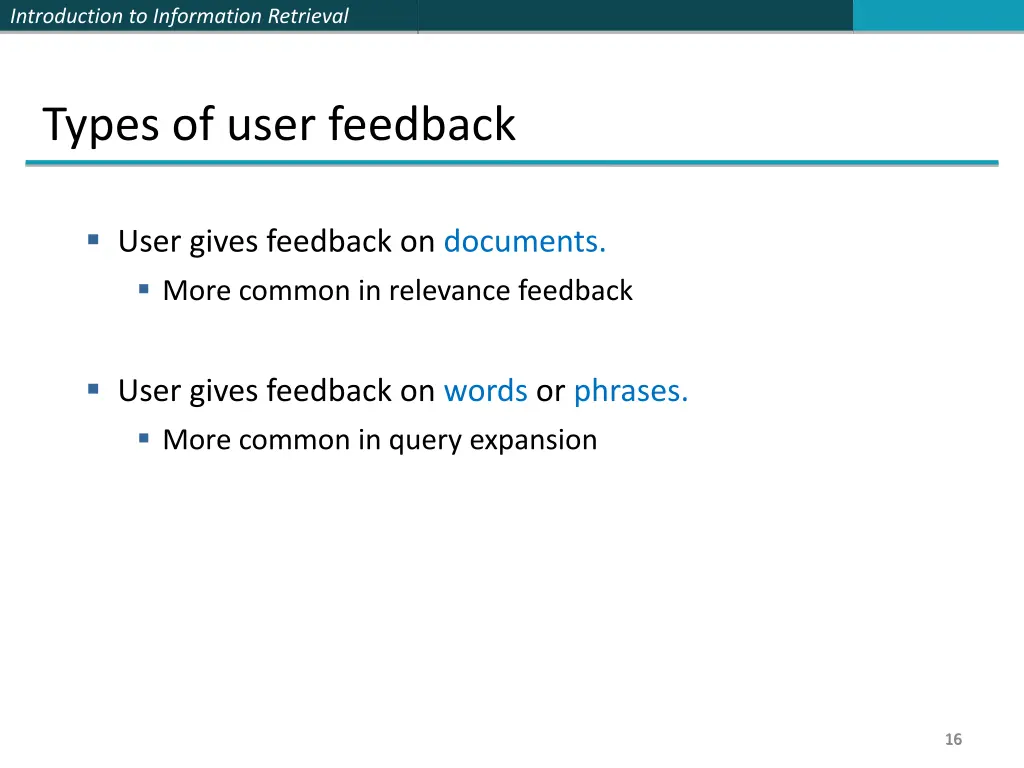 Introduction to Information Retrieval

Types of user feedback

▪ User gives feedback on documents.
  ▪ More common in relevance feedback

▪ User gives feedback on words or phrases.
  ▪ More common in query expansion

16